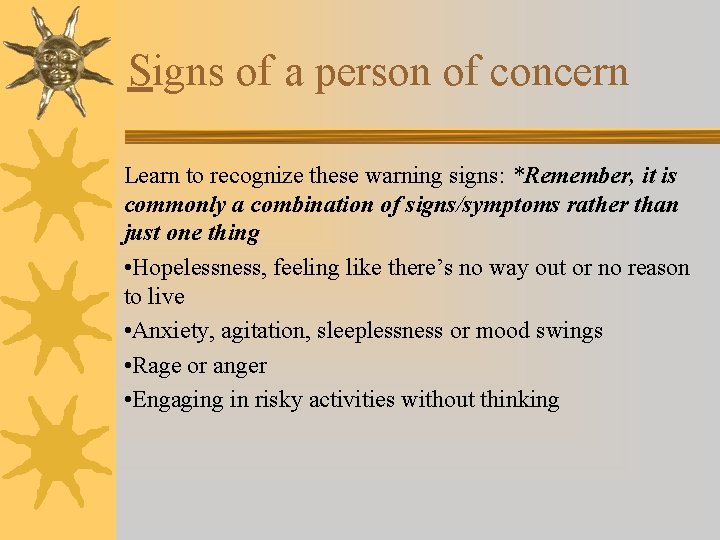 Signs of a person of concern

Learn to recognize these warning signs: *Remember, it is commonly a combination of signs/symptoms rather than just one thing

•Hopelessness, feeling like there's no way out or no reason to live

•Anxiety, agitation, sleeplessness or mood swings

•Rage or anger

•Engaging in risky activities without thinking